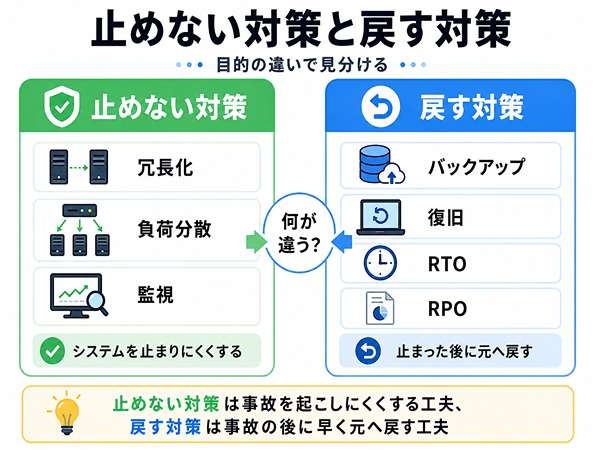 止めない対策と戻す対策

目的の違いで見分ける

止めない対策

冗長化

負荷分散

監視

システムを止まりにくくする

何が違う?

戻す対策

バックアップ

復旧

RTO

RPO

止まった後に元へ戻す

止めない対策は事故を起こしにくくする工夫、
戻す対策は事故の後に早く元へ戻す工夫